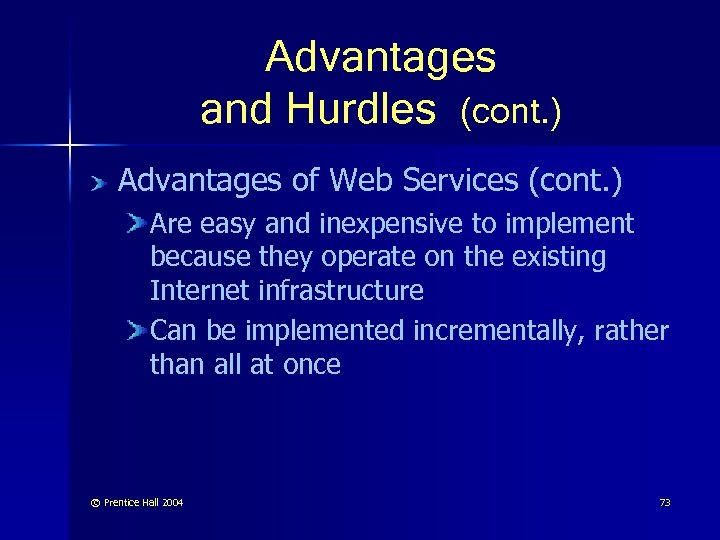 Advantages and Hurdles (cont.)

Advantages of Web Services (cont.)

Are easy and inexpensive to implement because they operate on the existing Internet infrastructure

Can be implemented incrementally, rather than all at once

© Prentice Hall 2004

73